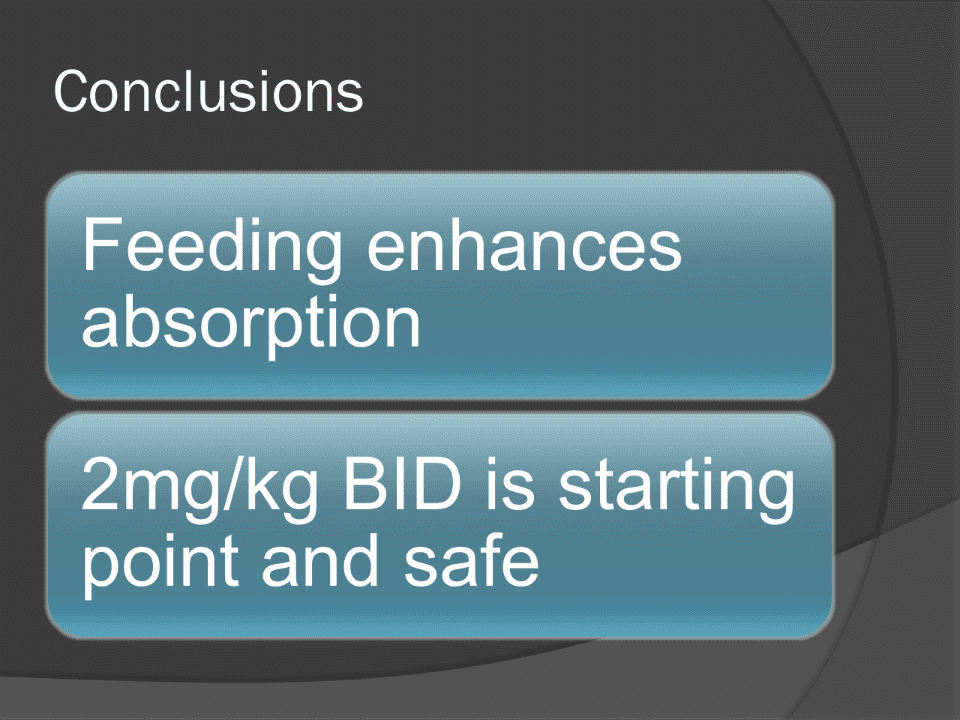 Conclusions

Feeding enhances absorption

2mg/kg BID is starting point and safe